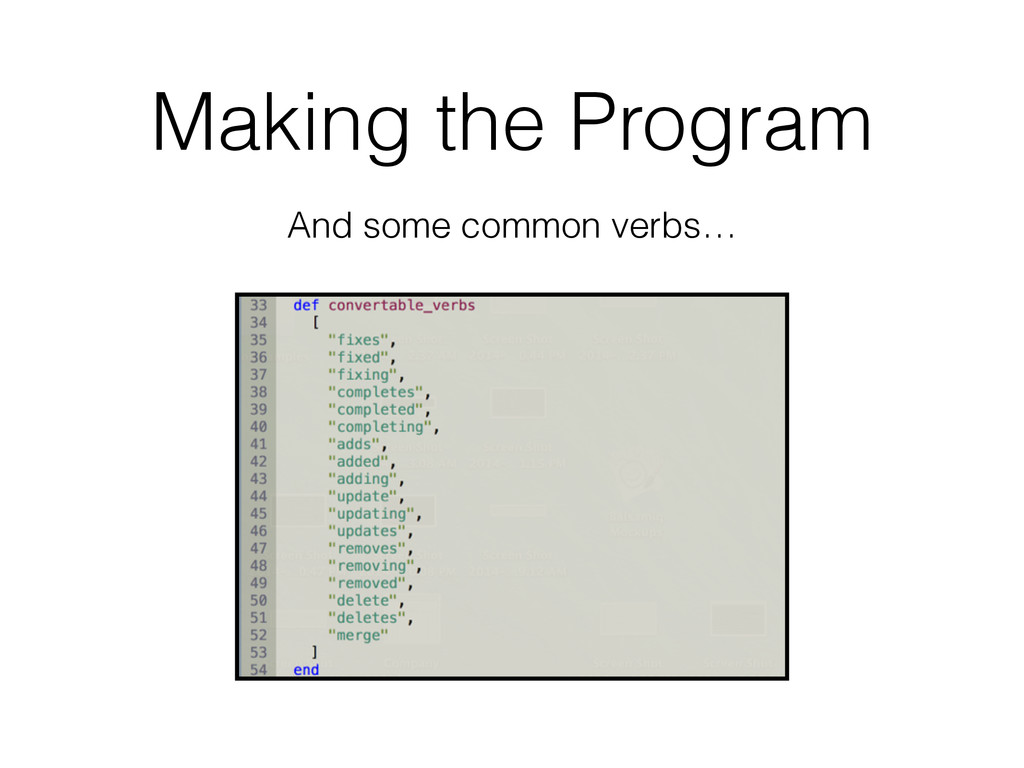 Making the Program

And some common verbs…

33 def convertable_verbs
34 [
35 "fixes",
36 "fixed",
37 "fixing",
38 "completes",
39 "completed",
40 "completing",
41 "adds",
42 "added",
43 "adding",
44 "update",
45 "updating",
46 "updates",
47 "removes",
48 "removing",
49 "removed",
50 "delete",
51 "deletes",
52 "merge"
53 ]
54 end